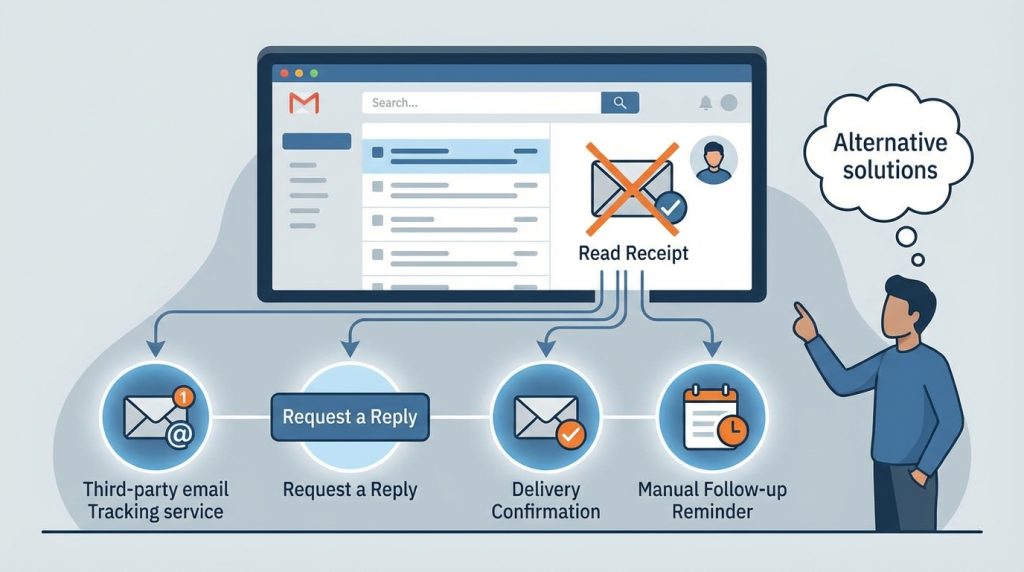 Search...

Read Receipt

Alternative solutions

1

Request a Reply

Third-party email Tracking service

Request a Reply

Delivery Confirmation

Manual Follow-up Reminder